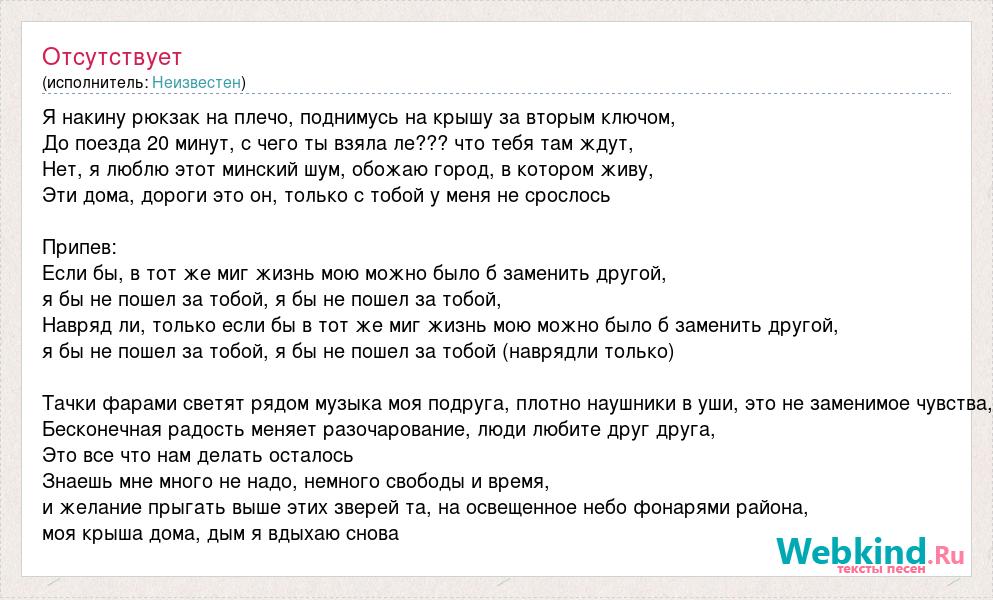 Отсутствует
(исполнитель: Неизвестен)

Я накину рюкзак на плечо, поднимусь на крышу за вторым ключом,
До поезда 20 минут, с чего ты взяла ле??? что тебя там ждут,
Нет, я люблю этот минский шум, обожаю город, в котором живу,
Эти дома, дороги это он, только с тобой у меня не срослось

Припев:
Если бы, в тот же миг жизнь мою можно было б заменить другой,
я бы не пошел за тобой, я бы не пошел за тобой,
Навряд ли, только если бы в тот же миг жизнь мою можно было б заменить другой,
я бы не пошел за тобой, я бы не пошел за тобой (наврядли только)

Тачки фарами светят рядом музыка моя подруга, плотно наушники в уши, это не заменимое чувства,
Бесконечная радость меняет разочарование, люди любите друг друга,
Это все что нам делать осталось
Знаешь мне много не надо, немного свободы и время,
и желание прыгать выше этих зверей та, на освещенное небо фонарями района,
моя крыша дома, дым я вдыхаю снова

Webkind.Ru
тексты песен